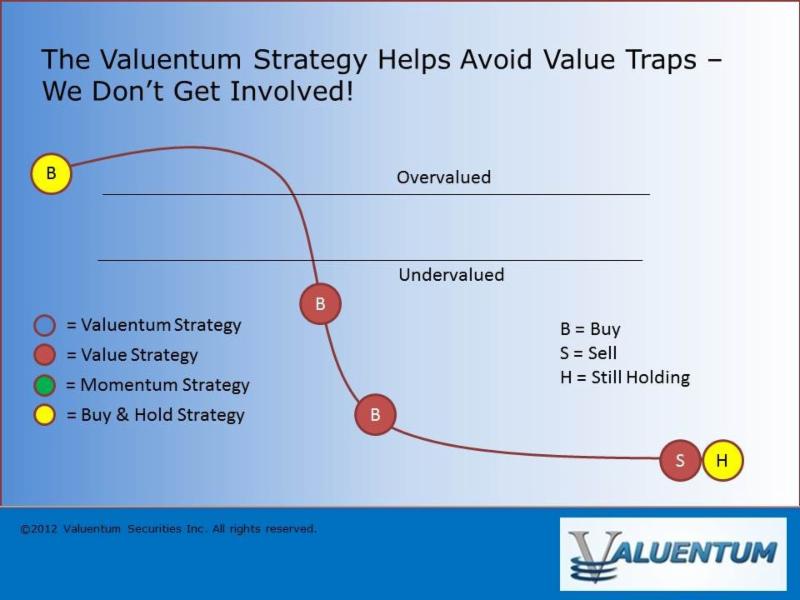 The Valuentum Strategy Helps Avoid Value Traps – We Don't Get Involved!

B

Overvalued

Undervalued

B

= Valuentum Strategy
= Value Strategy
= Momentum Strategy
= Buy & Hold Strategy

B = Buy
S = Sell
H = Still Holding

B

S H

©2012 Valuentum Securities Inc. All rights reserved.

VALUENTUM